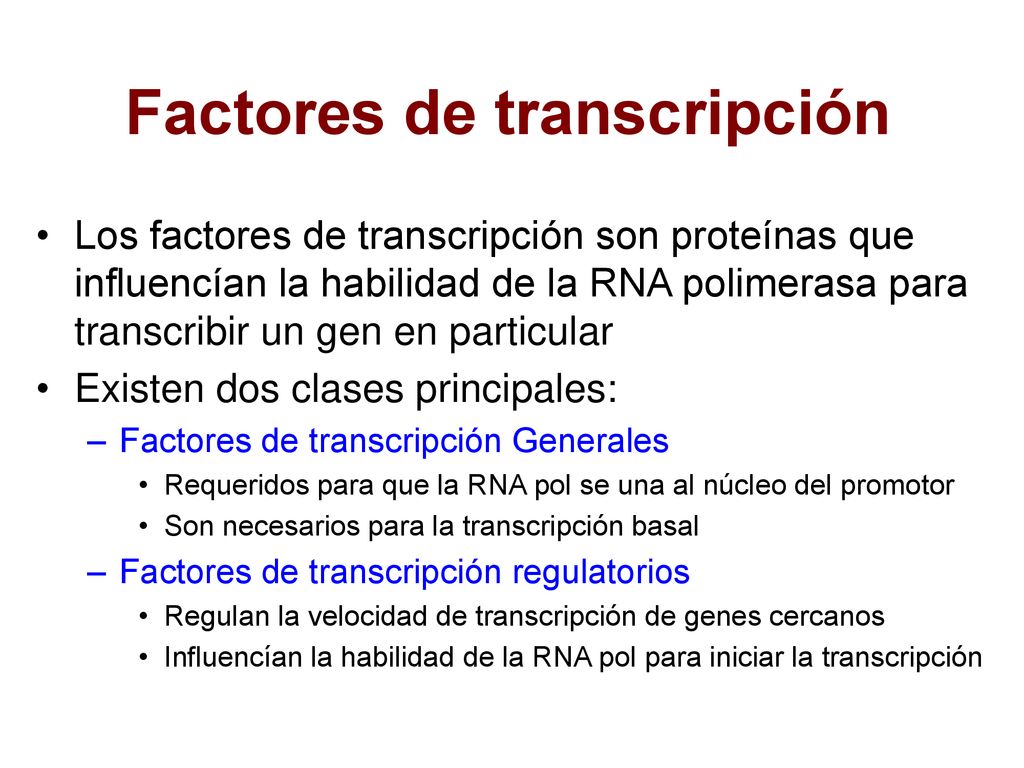 Factores de transcripción

• Los factores de transcripción son proteínas que influencían la habilidad de la RNA polimerasa para transcribir un gen en particular
• Existen dos clases principales:
– Factores de transcripción Generales
• Requeridos para que la RNA pol se una al núcleo del promotor
• Son necesarios para la transcripción basal
– Factores de transcripción regulatorios
• Regulan la velocidad de transcripción de genes cercanos
• Influencían la habilidad de la RNA pol para iniciar la transcripción